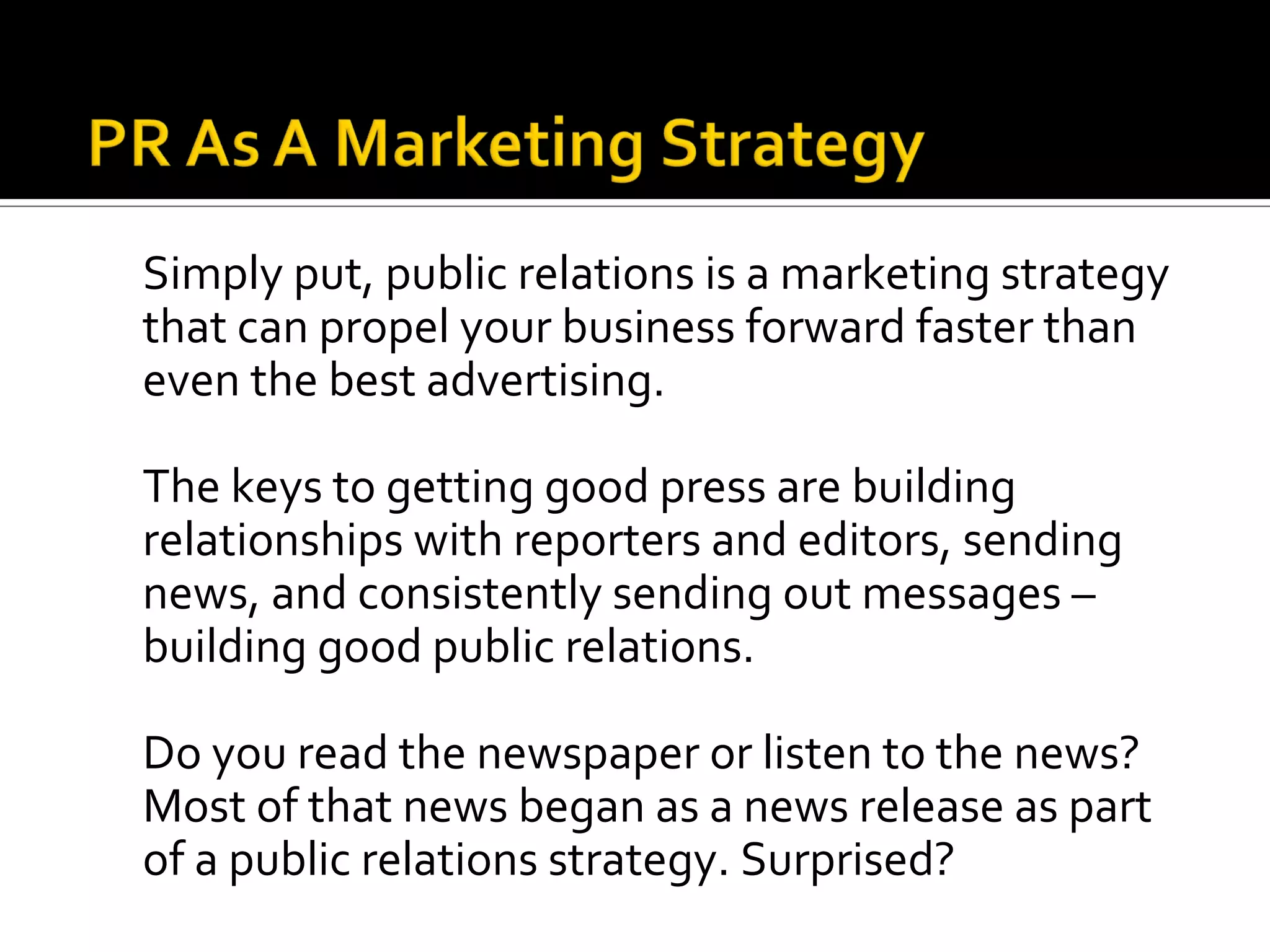 PR As A Marketing Strategy

Simply put, public relations is a marketing strategy that can propel your business forward faster than even the best advertising.

The keys to getting good press are building relationships with reporters and editors, sending news, and consistently sending out messages – building good public relations.

Do you read the newspaper or listen to the news? Most of that news began as a news release as part of a public relations strategy. Surprised?